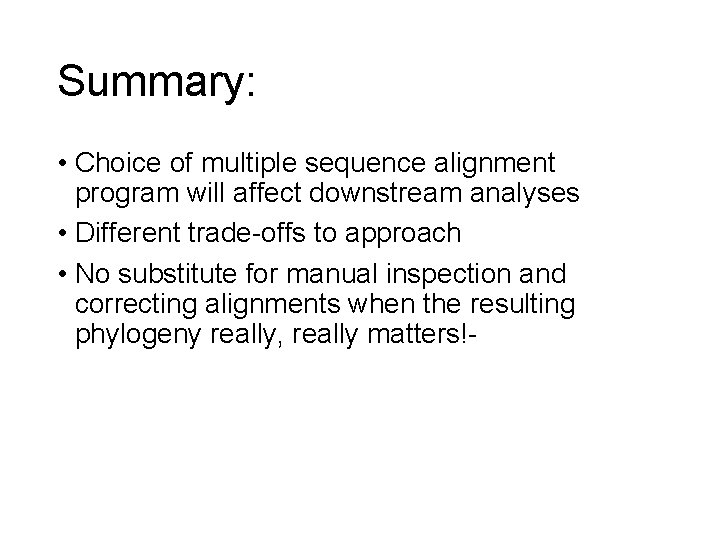 Summary:

• Choice of multiple sequence alignment program will affect downstream analyses

• Different trade-offs to approach

• No substitute for manual inspection and correcting alignments when the resulting phylogeny really, really matters!-